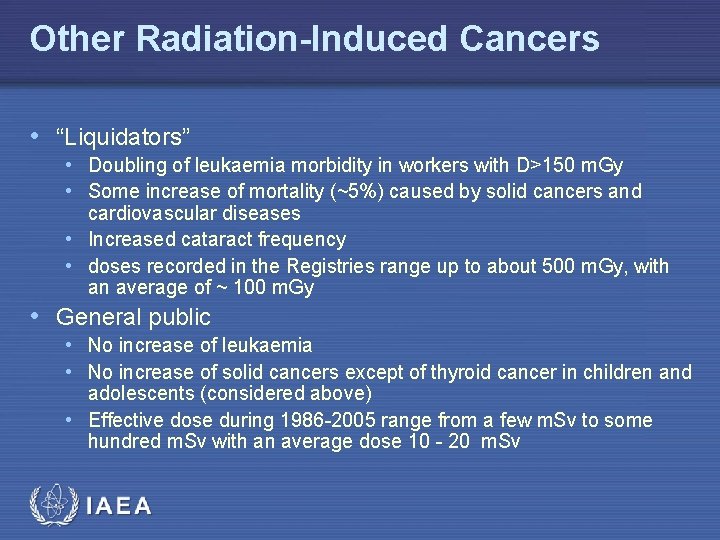 Other Radiation-Induced Cancers

• “Liquidators”
  • Doubling of leukaemia morbidity in workers with D>150 mGy
  • Some increase of mortality (~5%) caused by solid cancers and cardiovascular diseases
  • Increased cataract frequency
  • doses recorded in the Registries range up to about 500 mGy, with an average of ~ 100 mGy
• General public
  • No increase of leukaemia
  • No increase of solid cancers except of thyroid cancer in children and adolescents (considered above)
  • Effective dose during 1986-2005 range from a few mSv to some hundred mSv with an average dose 10 - 20 mSv

IAEA